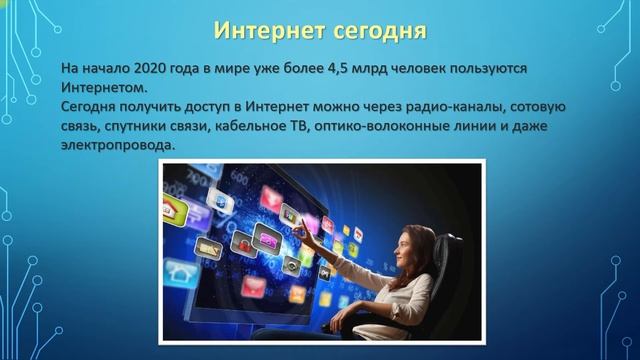 Интернет сегодня

На начало 2020 года в мире уже более 4,5 млрд человек пользуются Интернетом.
Сегодня получить доступ в Интернет можно через радио-каналы, сотовую связь, спутники связи, кабельное ТВ, оптико-волоконные линии и даже электропровода.